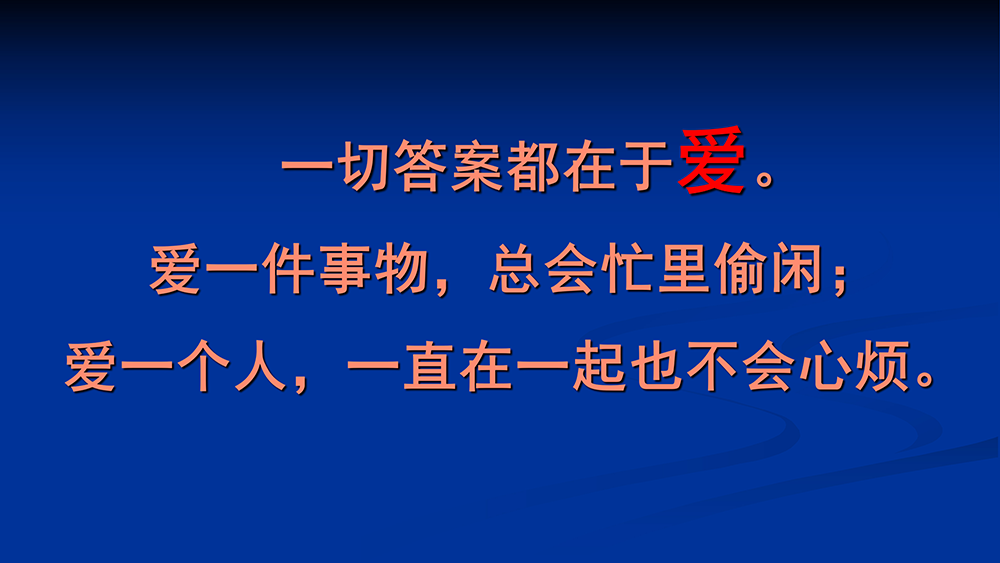 一切答案都在于爱。

爱一件事物，总会忙里偷闲；

爱一个人，一直在一起也不会心烦。